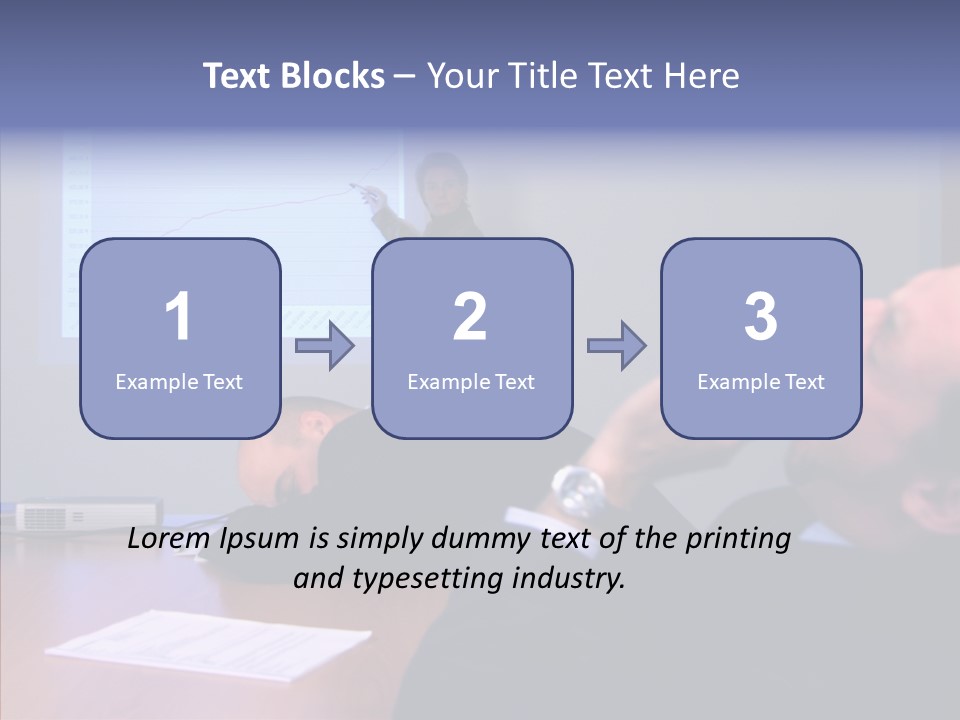 Text Blocks – Your Title Text Here

1
Example Text

2
Example Text

3
Example Text

Lorem Ipsum is simply dummy text of the printing and typesetting industry.